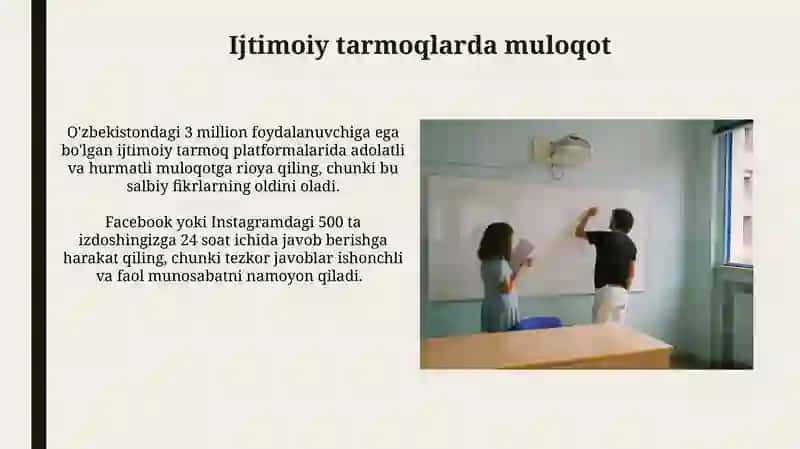 Ijtimoiy tarmoqlarda muloqot

O'zbekistondagi 3 million foydalanuvchiga ega bo'lgan ijtimoiy tarmoq platformalarida adolatli va hurmatli muloqotga rioya qiling, chunki bu salbiy fikrlarning oldini oladi.

Facebook yoki Instagramdagi 500 ta izdoshingizga 24 soat ichida javob berishga harakat qiling, chunki tezkor javoblar ishonchli va faol munosabatni namoyon qiladi.